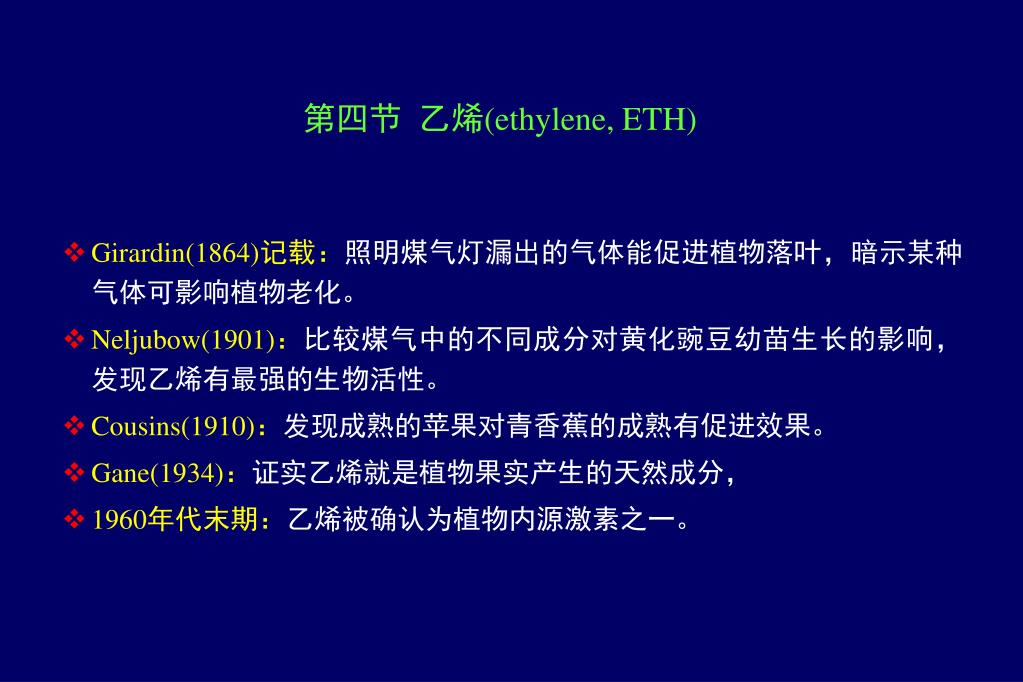 第四节 乙烯(ethylene, ETH)

❖ Girardin(1864)记载：照明煤气灯漏出的气体能促进植物落叶，暗示某种气体可影响植物老化。

❖ Neljubow(1901)：比较煤气中的不同成分对黄化豌豆幼苗生长的影响，发现乙烯有最强的生物活性。

❖ Cousins(1910)：发现成熟的苹果对青香蕉的成熟有促进效果。

❖ Gane(1934)：证实乙烯就是植物果实产生的天然成分，

❖ 1960年代末期：乙烯被确认为植物内源激素之一。